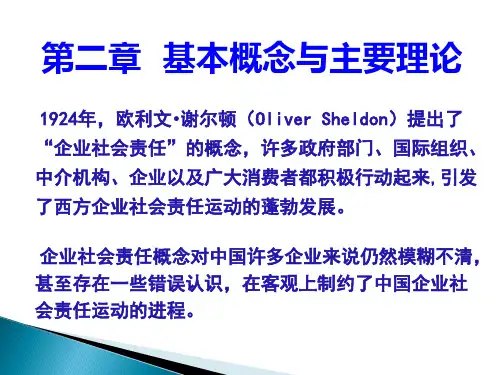 第二章　基本概念与主要理论

1924年，欧利文·谢尔顿（Oliver Sheldon）提出了“企业社会责任”的概念，许多政府部门、国际组织、中介机构、企业以及广大消费者都积极行动起来,引发了西方企业社会责任运动的蓬勃发展。

企业社会责任概念对中国许多企业来说仍然模糊不清，甚至存在一些错误认识，在客观上制约了中国企业社会责任运动的进程。